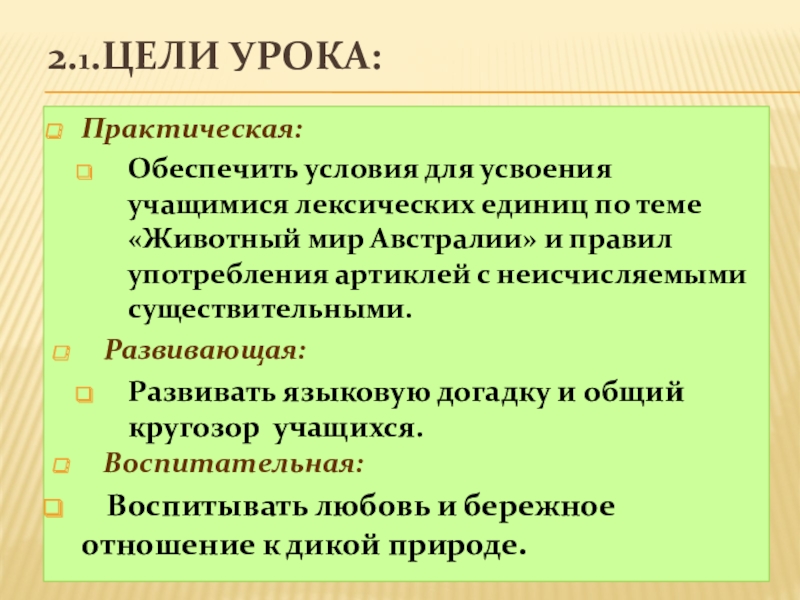 2.1.ЦЕЛИ УРОКА:

Практическая:

Обеспечить условия для усвоения учащимися лексических единиц по теме «Животный мир Австралии» и правил употребления артиклей с неисчисляемыми существительными.

Развивающая:

Развивать языковую догадку и общий кругозор учащихся.

Воспитательная:

Воспитывать любовь и бережное отношение к дикой природе.